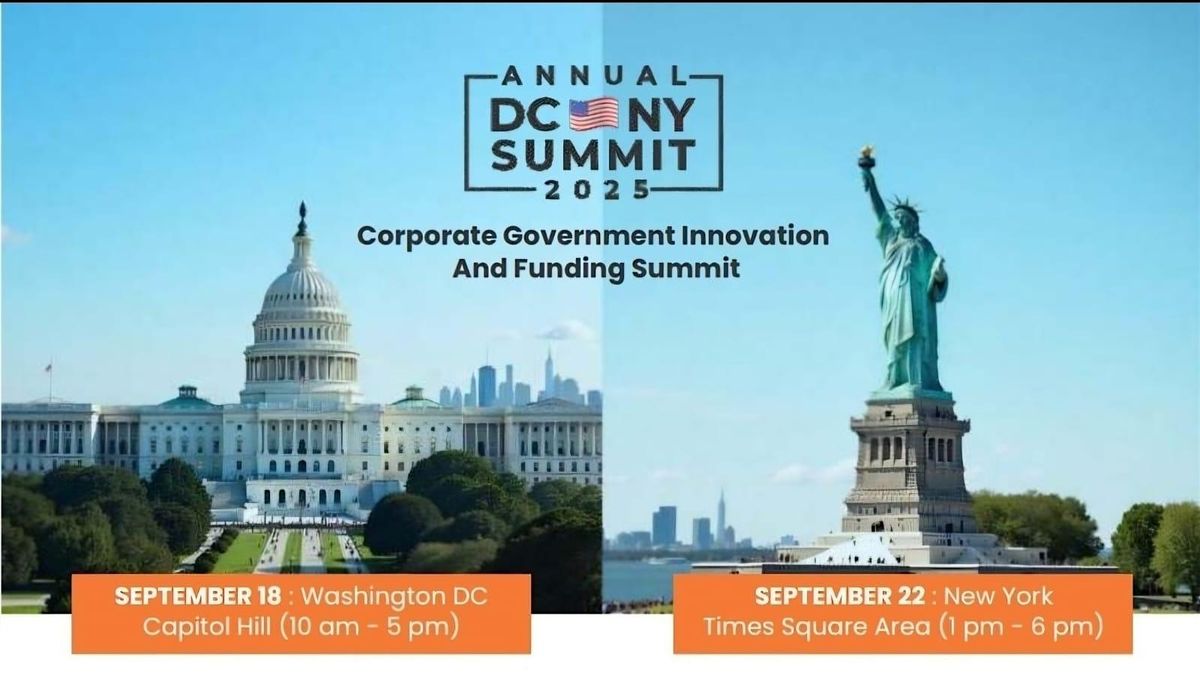 ANNUAL
DC NY
SUMMIT
2025

Corporate Government Innovation And Funding Summit

SEPTEMBER 18 : Washington DC
Capitol Hill (10 am - 5 pm)

SEPTEMBER 22 : New York
Times Square Area (1 pm - 6 pm)